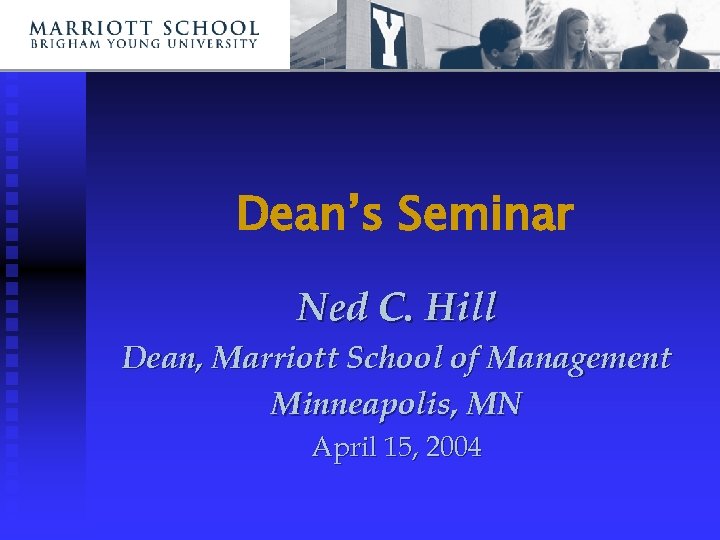 MARRIOTT SCHOOL
BRIGHAM YOUNG UNIVERSITY

Y

Dean's Seminar

Ned C. Hill
Dean, Marriott School of Management
Minneapolis, MN
April 15, 2004